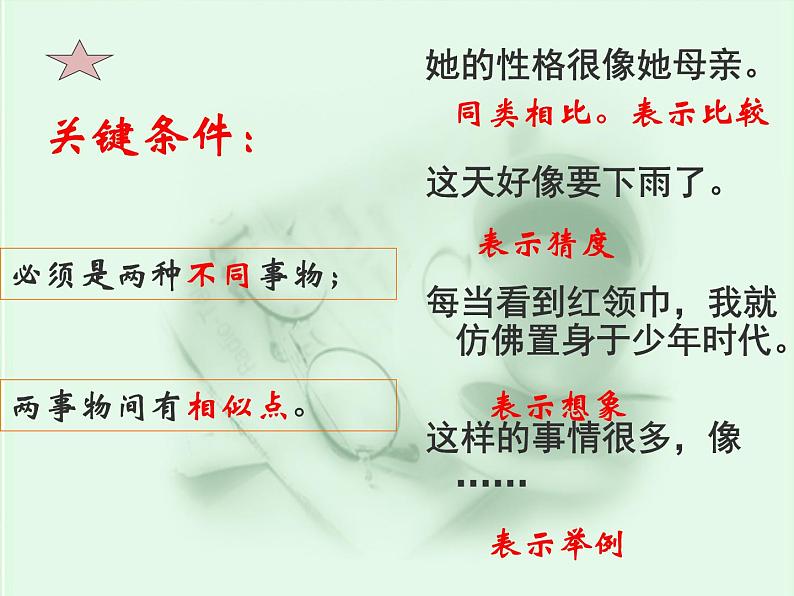 关键条件：

必须是两种不同事物；

两事物间有相似点。

她的性格很像她母亲。

同类相比。表示比较

这天好像要下雨了。

表示猜度

每当看到红领巾，我就仿佛置身于少年时代。

表示想象

这样的事情很多，像……

表示举例